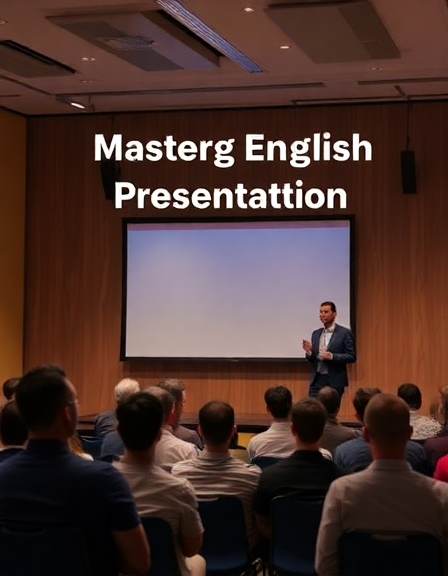 Masterg English Presentattion